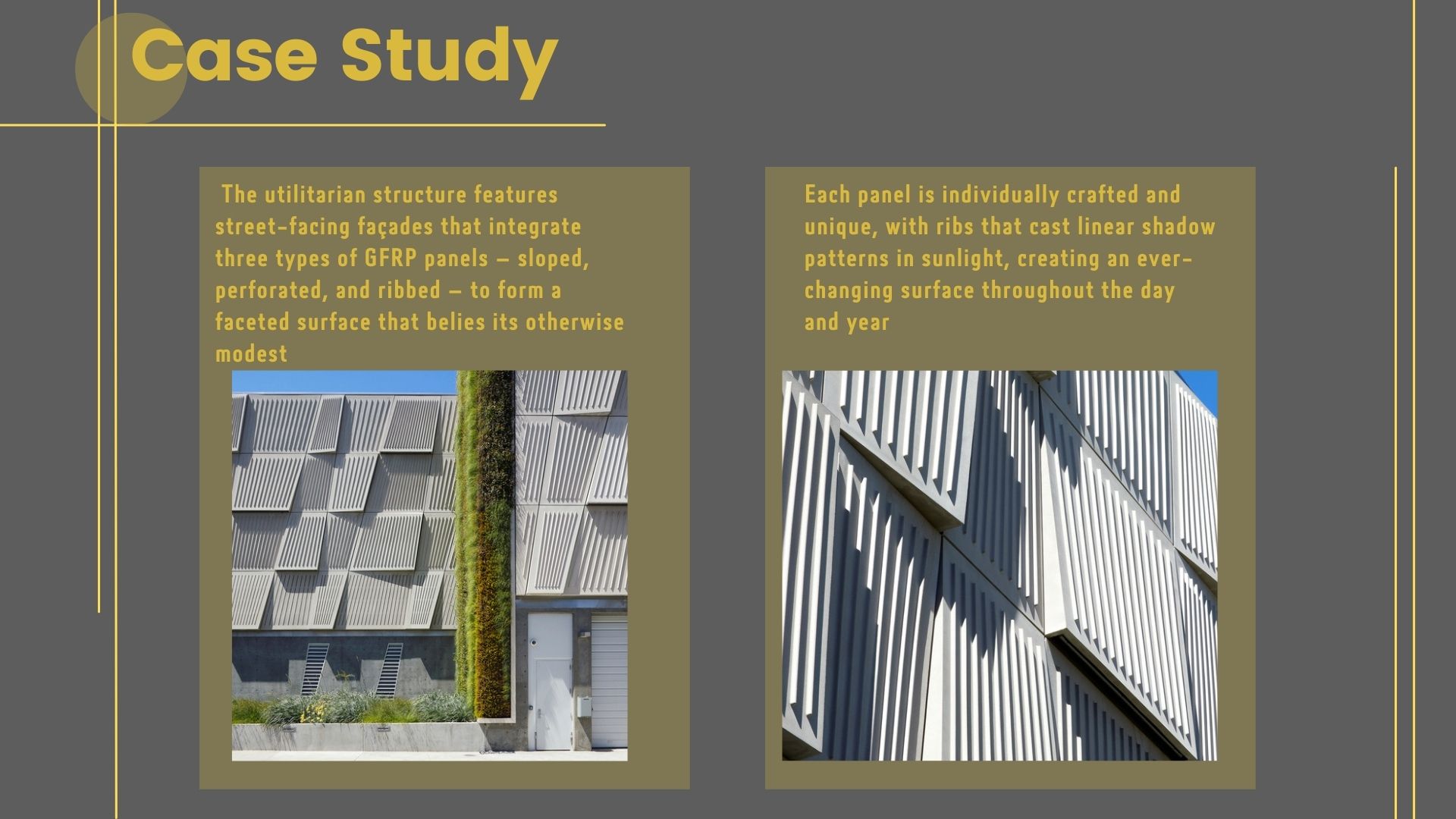 Case Study

The utilitarian structure features street-facing façades that integrate three types of GFRP panels – sloped, perforated, and ribbed – to form a faceted surface that belies its otherwise modest

Each panel is individually crafted and unique, with ribs that cast linear shadow patterns in sunlight, creating an ever-changing surface throughout the day and year